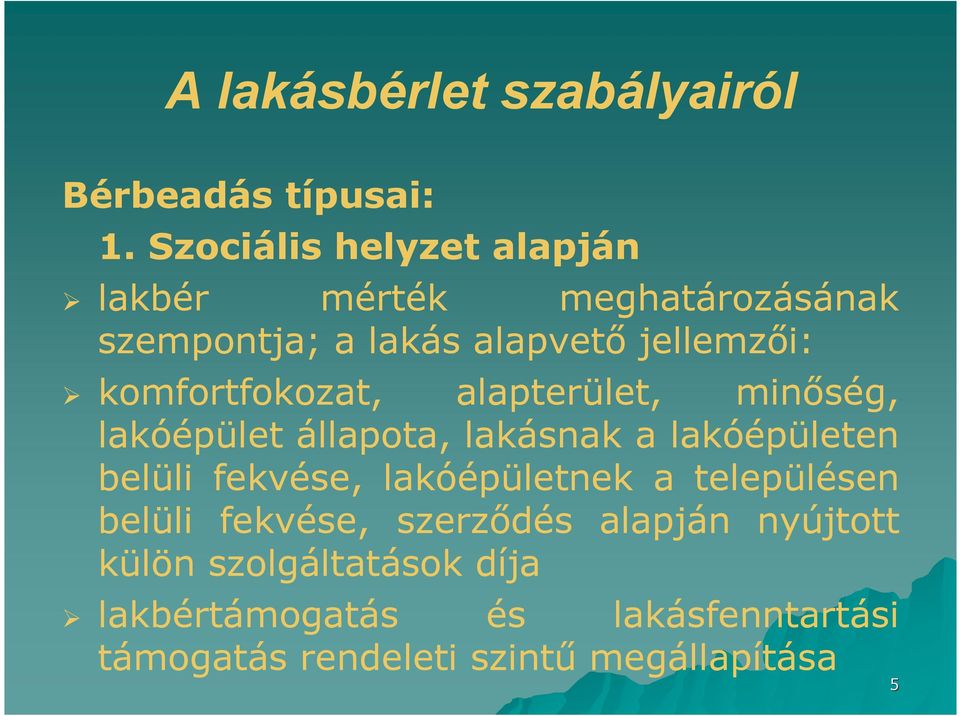 A lakásbérlet szabályairól

Bérbeadás típusai:

1. Szociális helyzet alapján

➢ lakbér mérték meghatározásának szempontja; a lakás alapvető jellemzői:

➢ komfortfokozat, alapterület, minőség, lakóépület állapota, lakásnak a lakóépületen belüli fekvése, lakóépületnek a településen belüli fekvése, szerződés alapján nyújtott külön szolgáltatások díja

➢ lakbértámogatás és lakásfenntartási támogatás rendeleti szintű megállapítása

5